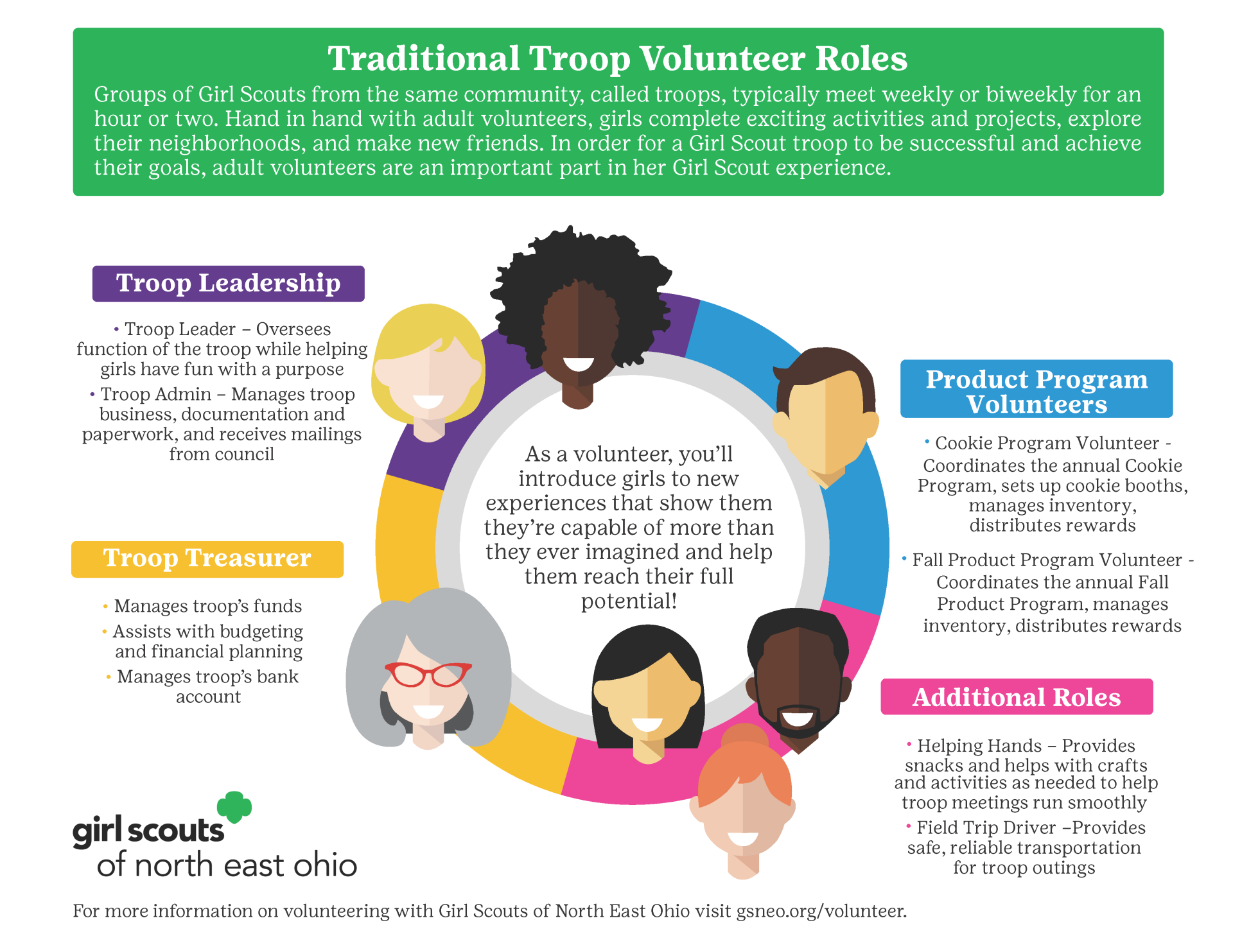 Traditional Troop Volunteer Roles

Groups of Girl Scouts from the same community, called troops, typically meet weekly or biweekly for an hour or two. Hand in hand with adult volunteers, girls complete exciting activities and projects, explore their neighborhoods, and make new friends. In order for a Girl Scout troop to be successful and achieve their goals, adult volunteers are an important part in her Girl Scout experience.

Troop Leadership

• Troop Leader – Oversees function of the troop while helping girls have fun with a purpose

• Troop Admin – Manages troop business, documentation and paperwork, and receives mailings from council

Troop Treasurer

• Manages troop's funds

• Assists with budgeting and financial planning

• Manages troop's bank account

As a volunteer, you'll introduce girls to new experiences that show them they're capable of more than they ever imagined and help them reach their full potential!

Product Program Volunteers

• Cookie Program Volunteer - Coordinates the annual Cookie Program, sets up cookie booths, manages inventory, distributes rewards

• Fall Product Program Volunteer - Coordinates the annual Fall Product Program, manages inventory, distributes rewards

Additional Roles

• Helping Hands – Provides snacks and helps with crafts and activities as needed to help troop meetings run smoothly

• Field Trip Driver –Provides safe, reliable transportation for troop outings

girl scouts of north east ohio

For more information on volunteering with Girl Scouts of North East Ohio visit gsneo.org/volunteer.